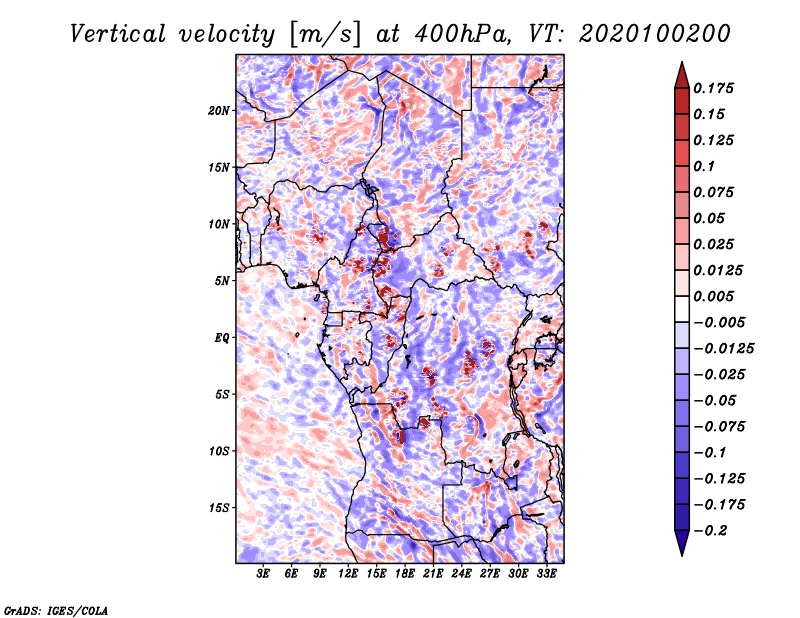 Vertical velocity [m/s] at 400hPa, VT: 2020100200

20N
15N
10N
5N
EQ
5S
10S
15S

3E 6E 9E 12E 15E 18E 21E 24E 27E 30E 33E

0.175
0.15
0.125
0.1
0.075
0.05
0.025
0.0125
0.005
−0.005
−0.0125
−0.025
−0.05
−0.075
−0.1
−0.125
−0.175
−0.2

GrADS: IGES/COLA